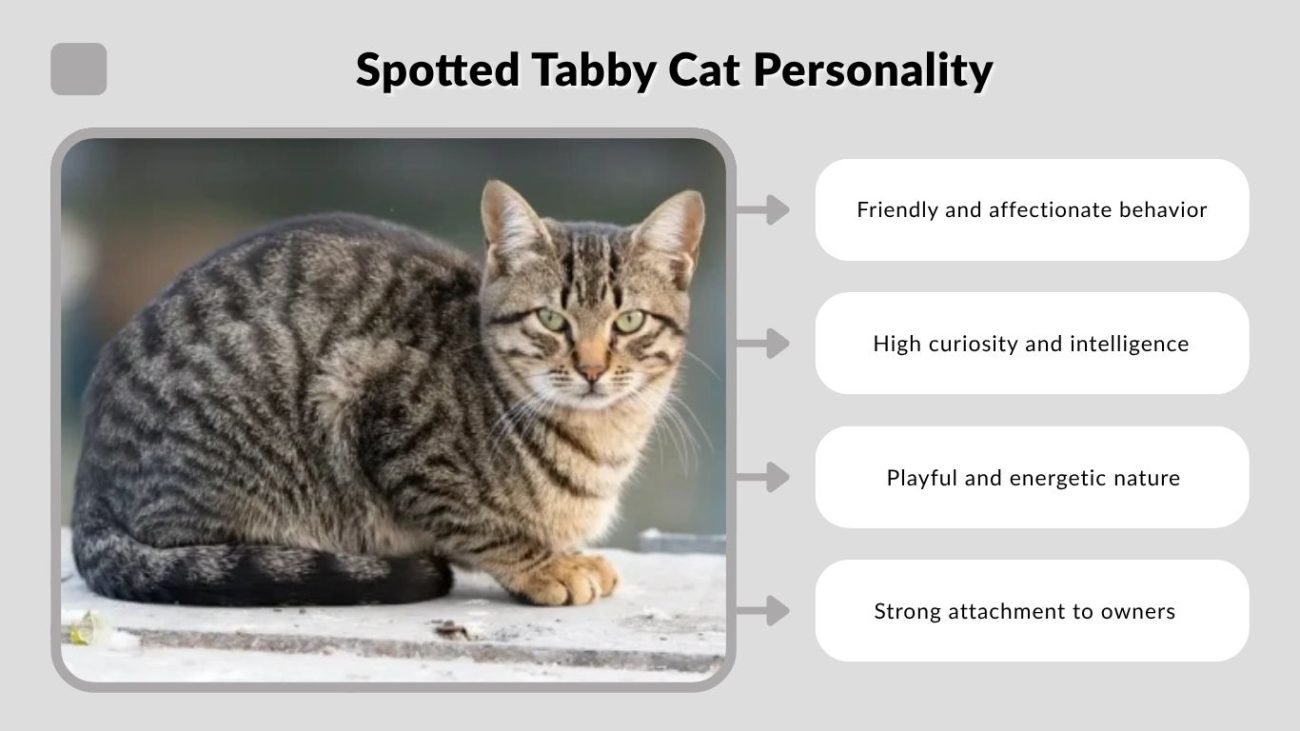 Spotted Tabby Cat Personality

Friendly and affectionate behavior

High curiosity and intelligence

Playful and energetic nature

Strong attachment to owners